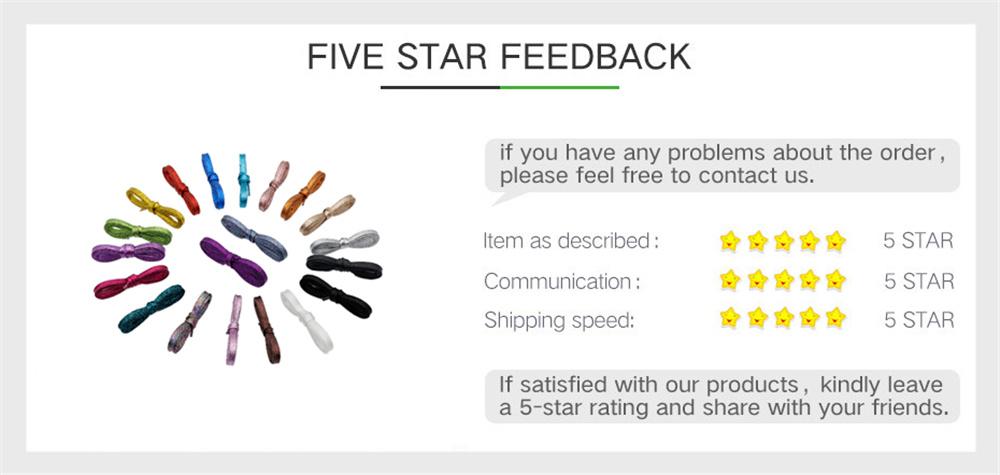 FIVE STAR FEEDBACK

if you have any problems about the order, please feel free to contact us.

Item as described: 5 STAR
Communication: 5 STAR
Shipping speed: 5 STAR

If satisfied with our products, kindly leave a 5-star rating and share with your friends.